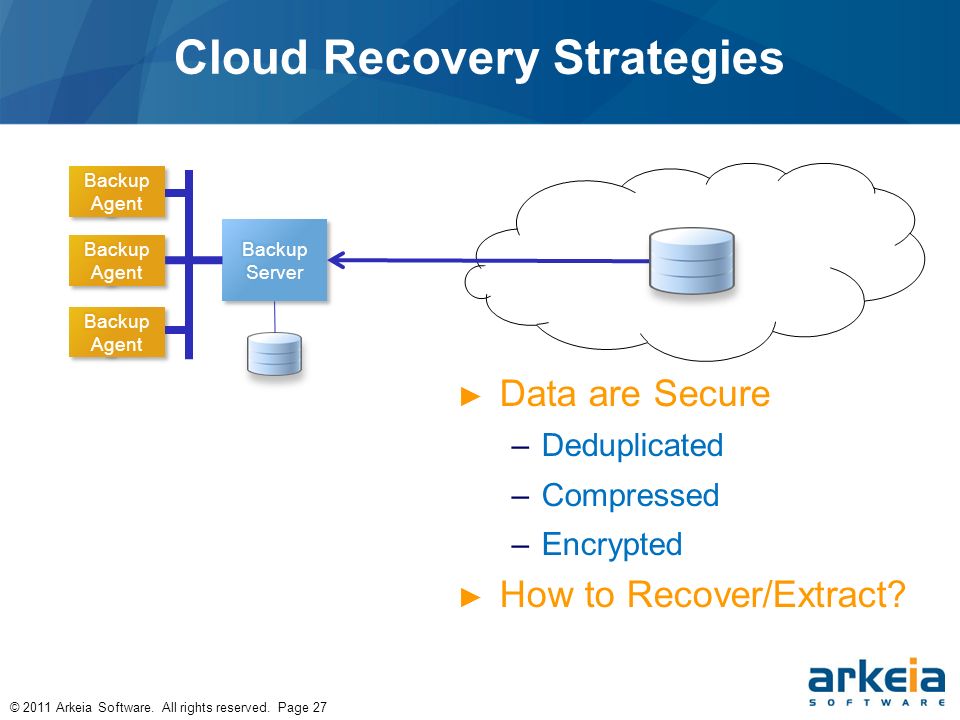 Cloud Recovery Strategies

Backup Agent

Backup Agent

Backup Agent

Backup Server

► Data are Secure

– Deduplicated

– Compressed

– Encrypted

► How to Recover/Extract?

© 2011 Arkeia Software. All rights reserved. Page 27

arkeia SOFTWARE